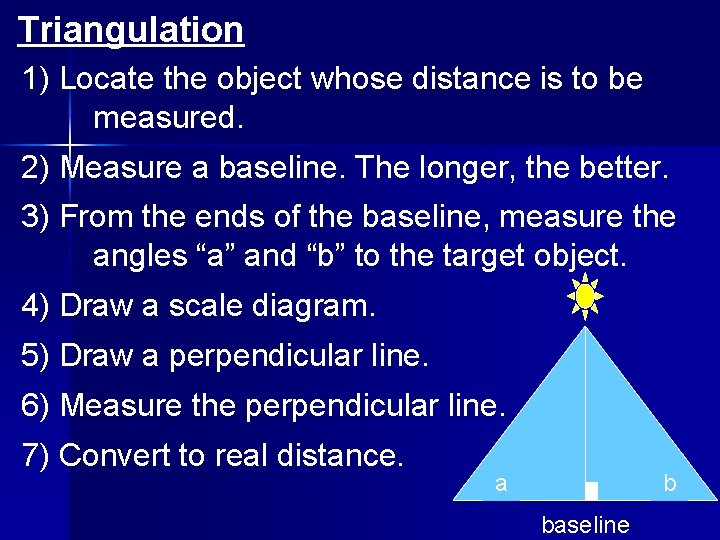 Triangulation

1) Locate the object whose distance is to be measured.

2) Measure a baseline. The longer, the better.

3) From the ends of the baseline, measure the angles “a” and “b” to the target object.

4) Draw a scale diagram.

5) Draw a perpendicular line.

6) Measure the perpendicular line.

7) Convert to real distance.

a

b

baseline